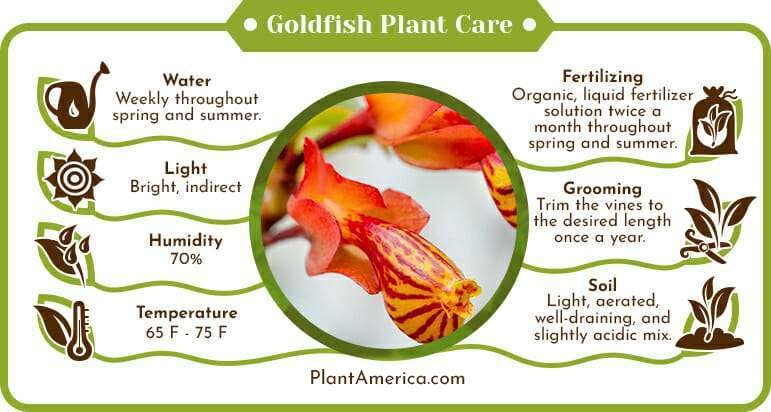 Goldfish Plant Care

Water
Weekly throughout spring and summer.

Light
Bright, indirect

Humidity
70%

Temperature
65 F - 75 F

Fertilizing
Organic, liquid fertilizer solution twice a month throughout spring and summer.

Grooming
Trim the vines to the desired length once a year.

Soil
Light, aerated, well-draining, and slightly acidic mix.

PlantAmerica.com